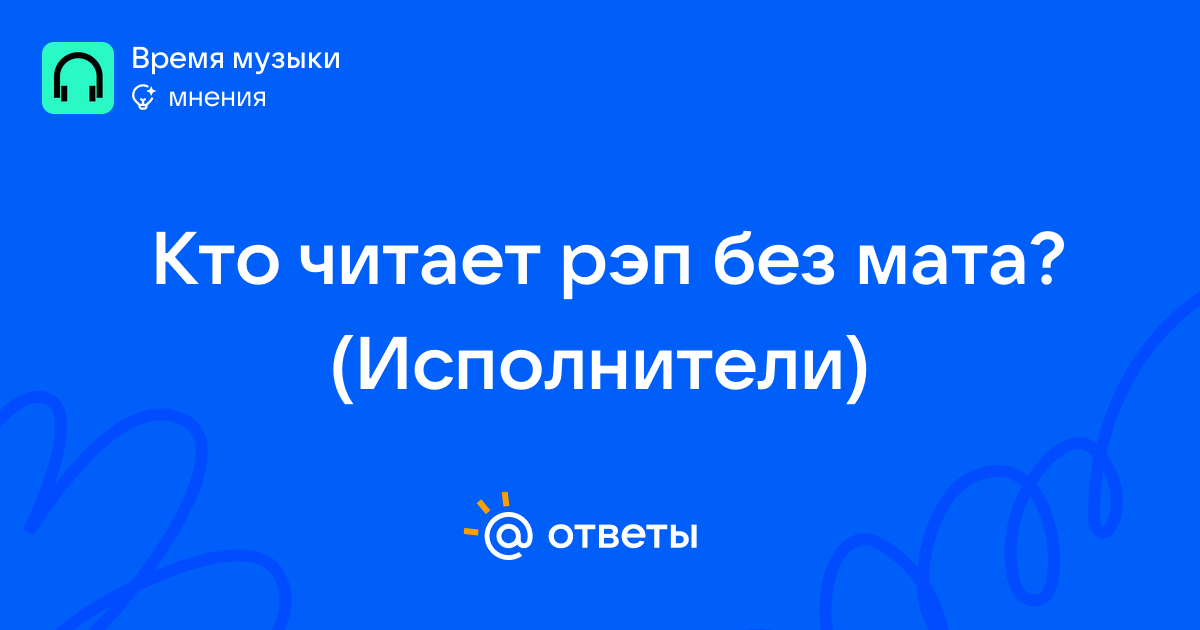 Время музыки
мнения

Кто читает рэп без мата? (Исполнители)

@ ответы